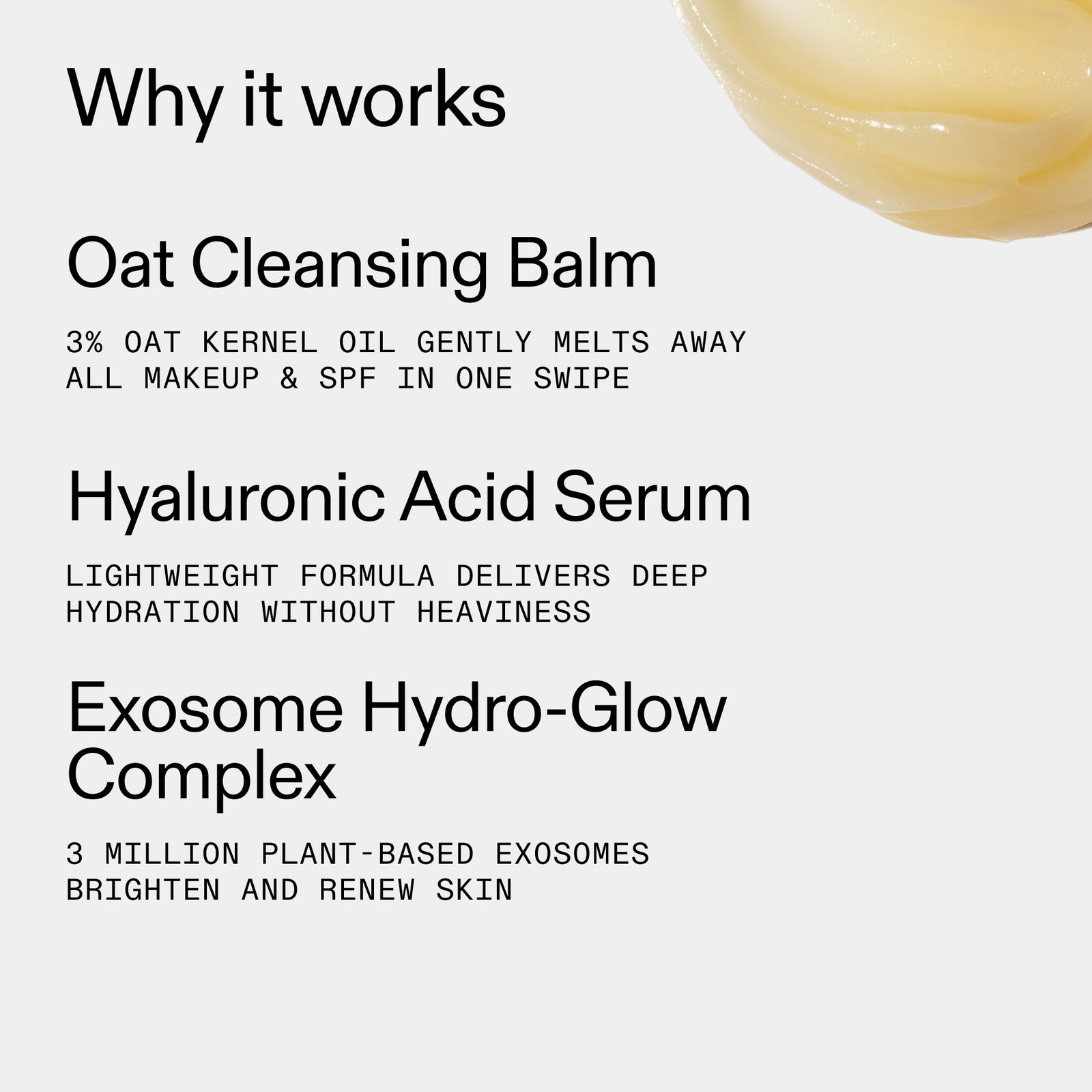 Why it works

Oat Cleansing Balm

3% OAT KERNEL OIL GENTLY MELTS AWAY ALL MAKEUP & SPF IN ONE SWIPE

Hyaluronic Acid Serum

LIGHTWEIGHT FORMULA DELIVERS DEEP HYDRATION WITHOUT HEAVINESS

Exosome Hydro-Glow Complex

3 MILLION PLANT-BASED EXOSOMES BRIGHTEN AND RENEW SKIN